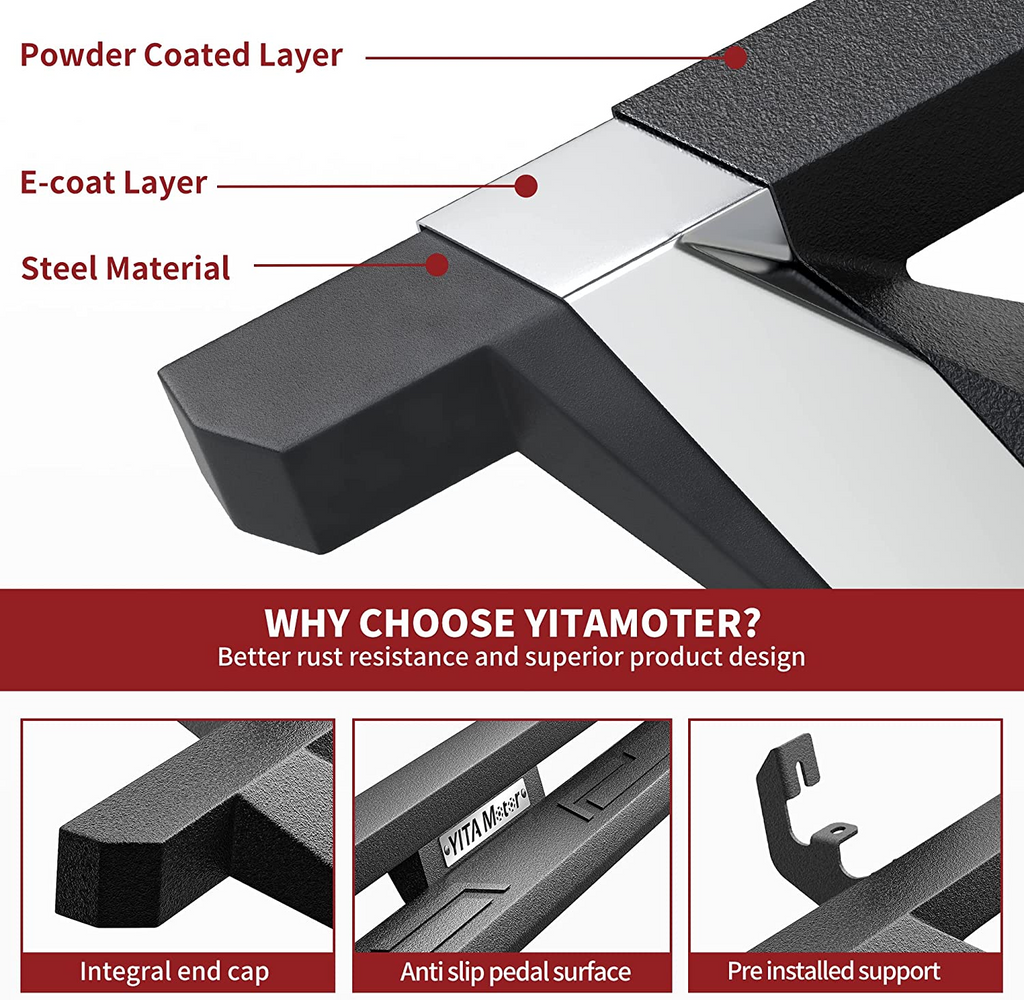 Powder Coated Layer

E-coat Layer

Steel Material

WHY CHOOSE YITAMOTER?
Better rust resistance and superior product design

YITA Motor

Integral end cap

Anti slip pedal surface

Pre installed support